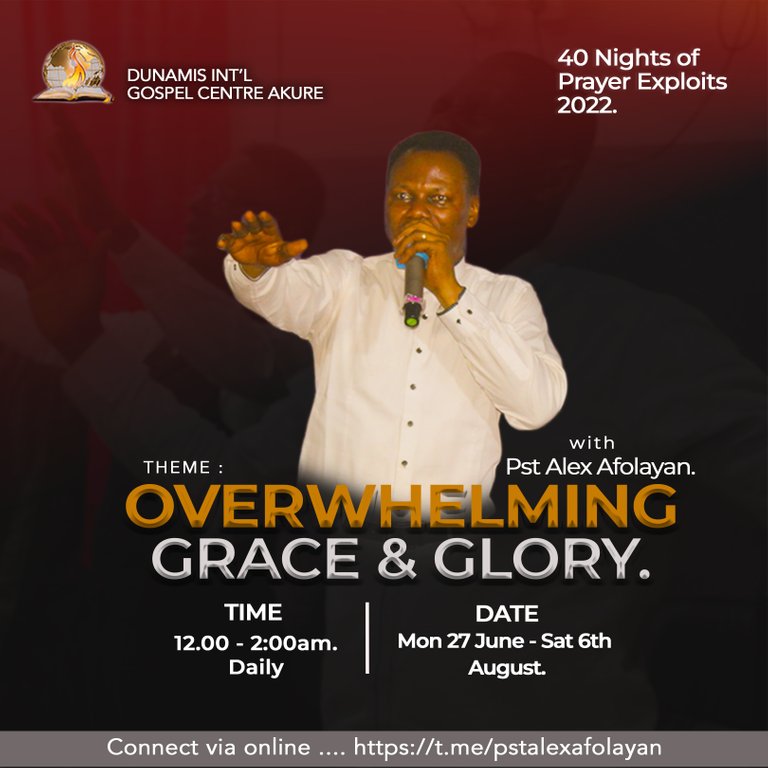 DUNAMIS INT'L GOSPEL CENTRE AKURE

40 Nights of Prayer Exploits 2022.

with Pst Alex Afolayan.

THEME :

OVERWHELMING GRACE & GLORY.

TIME
12.00 - 2:00am. Daily

DATE
Mon 27 June - Sat 6th August.

Connect via online .... https://t.me/pstalexafolayan